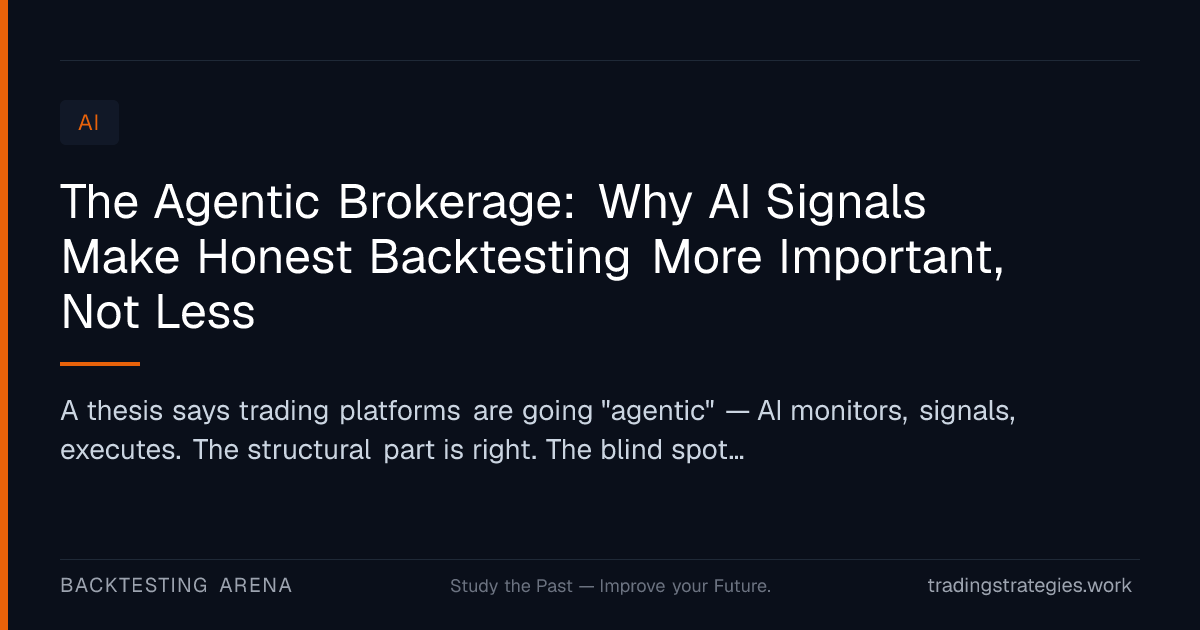 AI

The Agentic Brokerage: Why AI Signals Make Honest Backtesting More Important, Not Less

A thesis says trading platforms are going "agentic" — AI monitors, signals, executes. The structural part is right. The blind spot…

BACKTESTING ARENA

Study the Past — Improve your Future.

tradingstrategies.work